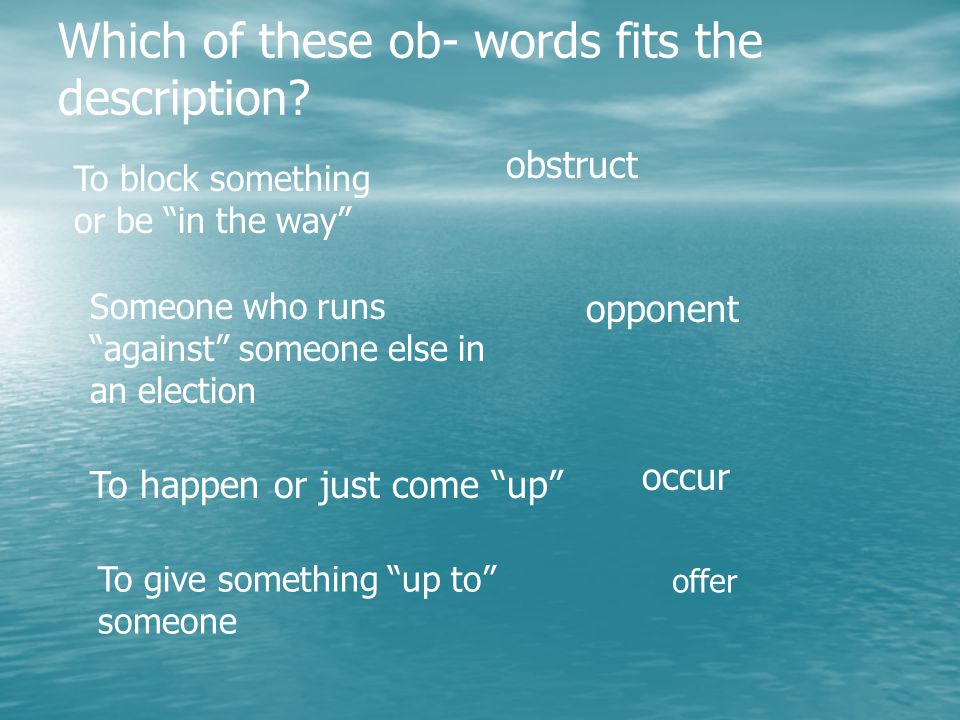 Which of these ob- words fits the description?

To block something or be “in the way”

obstruct

Someone who runs “against” someone else in an election

opponent

To happen or just come “up”

occur

To give something “up to” someone

offer